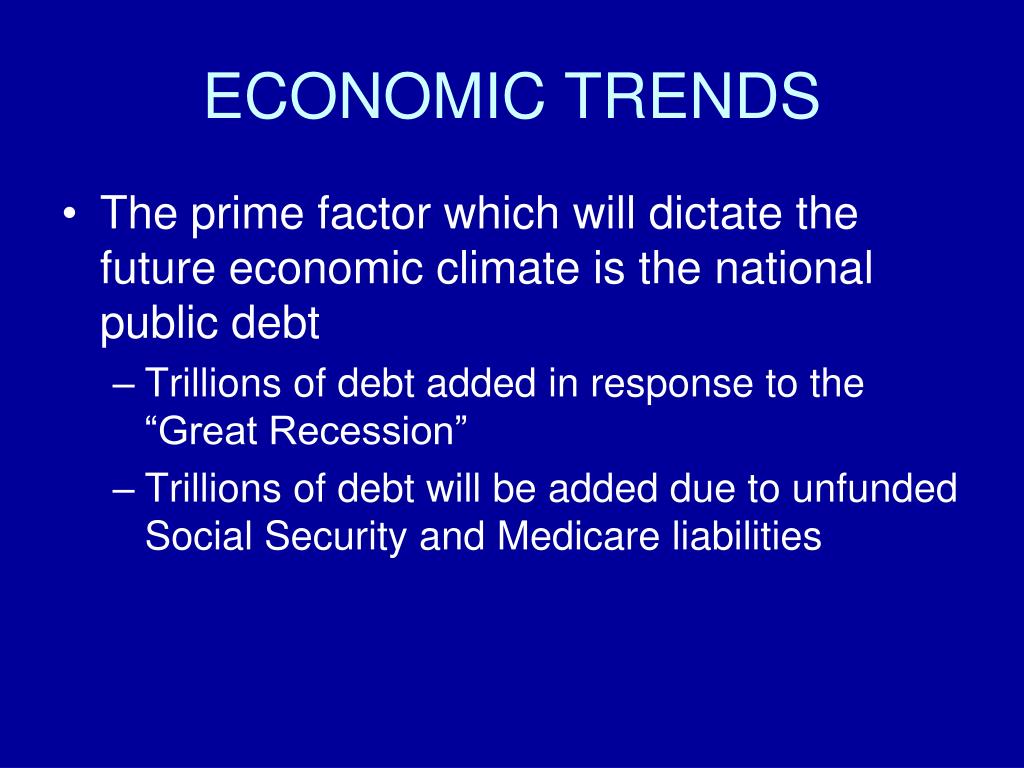 ECONOMIC TRENDS

• The prime factor which will dictate the future economic climate is the national public debt

– Trillions of debt added in response to the “Great Recession”

– Trillions of debt will be added due to unfunded Social Security and Medicare liabilities